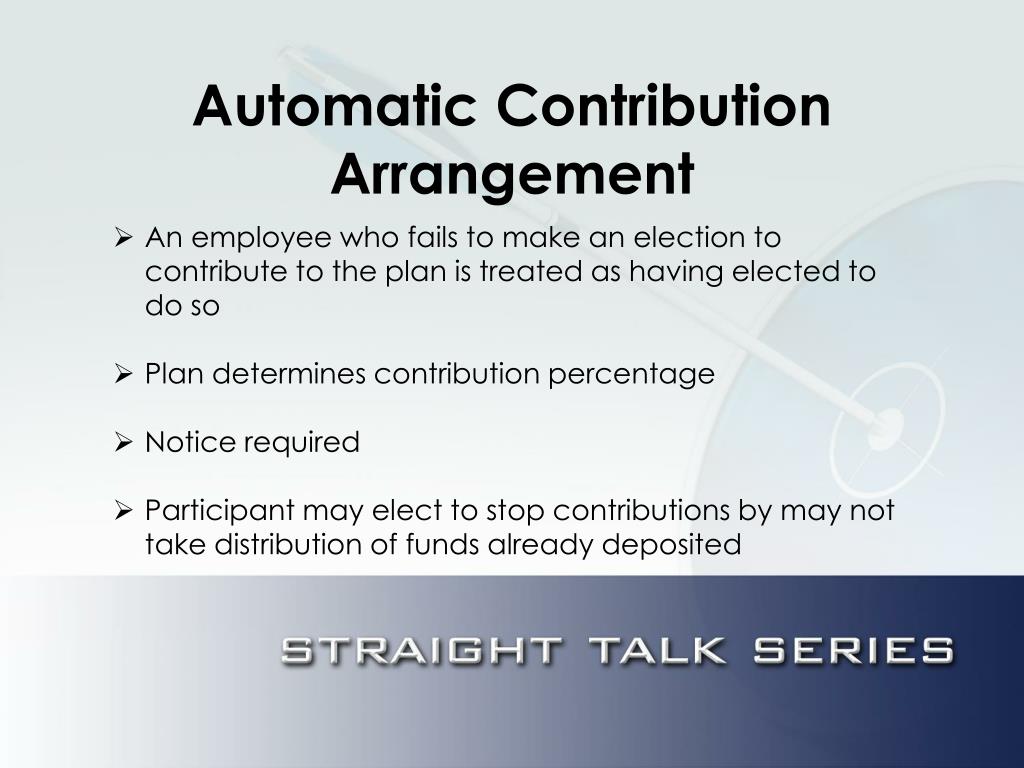 Automatic Contribution Arrangement

➢ An employee who fails to make an election to contribute to the plan is treated as having elected to do so

➢ Plan determines contribution percentage

➢ Notice required

➢ Participant may elect to stop contributions by may not take distribution of funds already deposited

STRAIGHT TALK SERIES